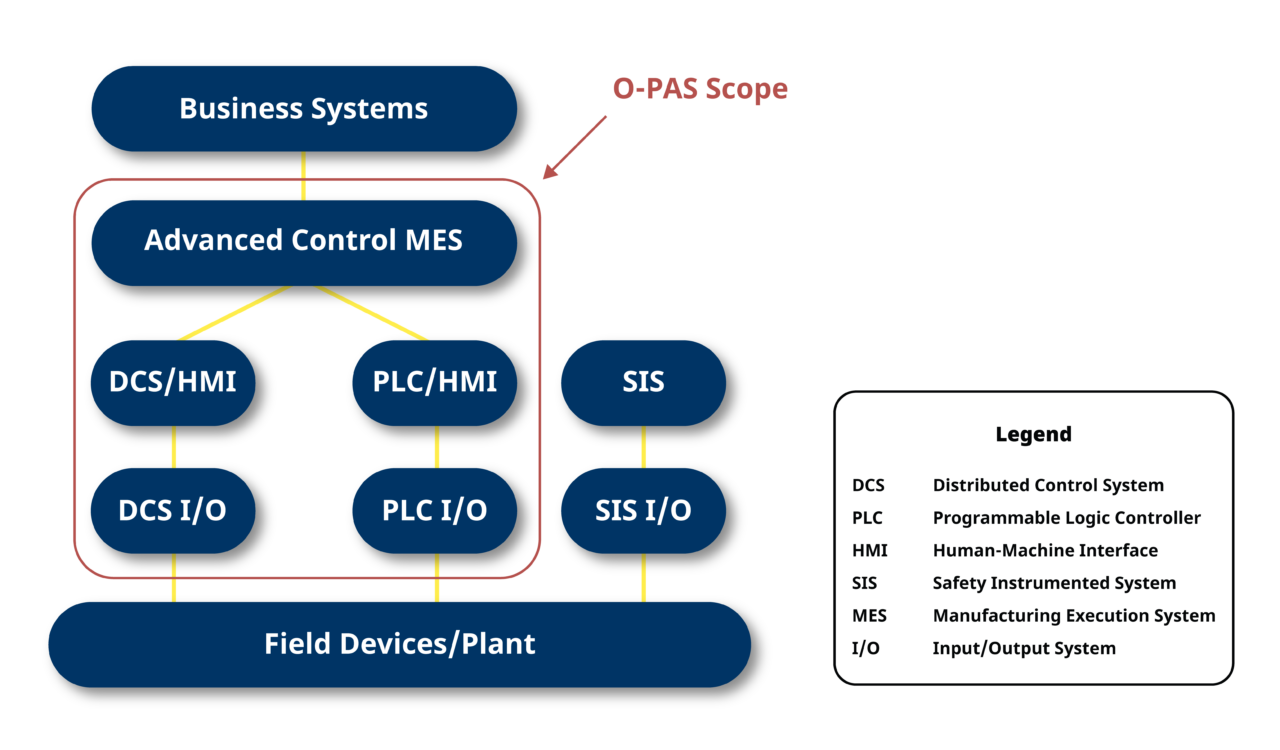 Business Systems

O-PAS Scope

Advanced Control MES

DCS/HMI

PLC/HMI

SIS

DCS I/O

PLC I/O

SIS I/O

Field Devices/Plant

Legend

| | |
|---|---|
| DCS | Distributed Control System |
| PLC | Programmable Logic Controller |
| HMI | Human-Machine Interface |
| SIS | Safety Instrumented System |
| MES | Manufacturing Execution System |
| I/O | Input/Output System |